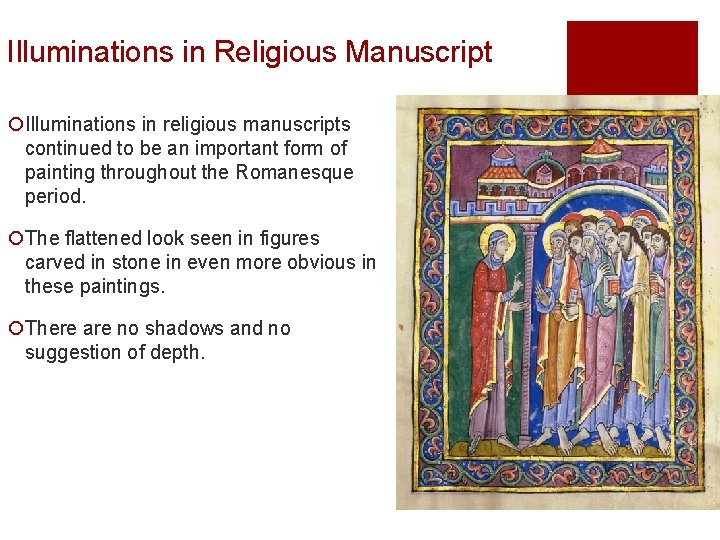 Illuminations in Religious Manuscript

Illuminations in religious manuscripts continued to be an important form of painting throughout the Romanesque period.

The flattened look seen in figures carved in stone in even more obvious in these paintings.

There are no shadows and no suggestion of depth.